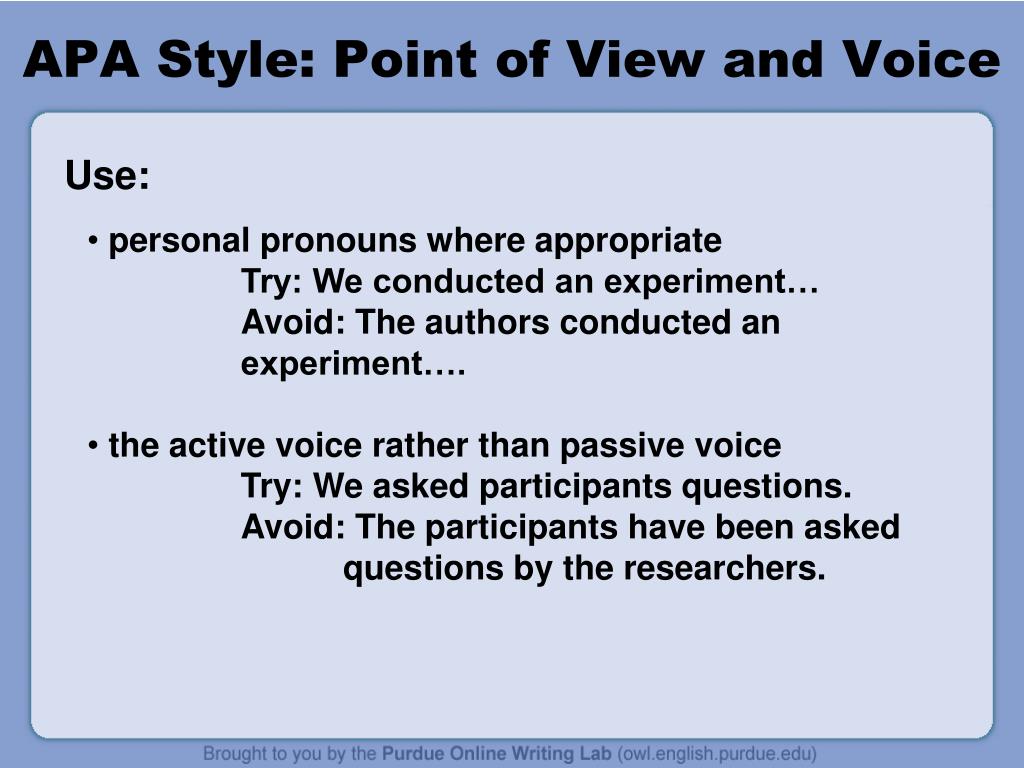 APA Style: Point of View and Voice

Use:

• personal pronouns where appropriate
Try: We conducted an experiment…
Avoid: The authors conducted an experiment….

• the active voice rather than passive voice
Try: We asked participants questions.
Avoid: The participants have been asked questions by the researchers.

Brought to you by the Purdue Online Writing Lab (owl.english.purdue.edu)